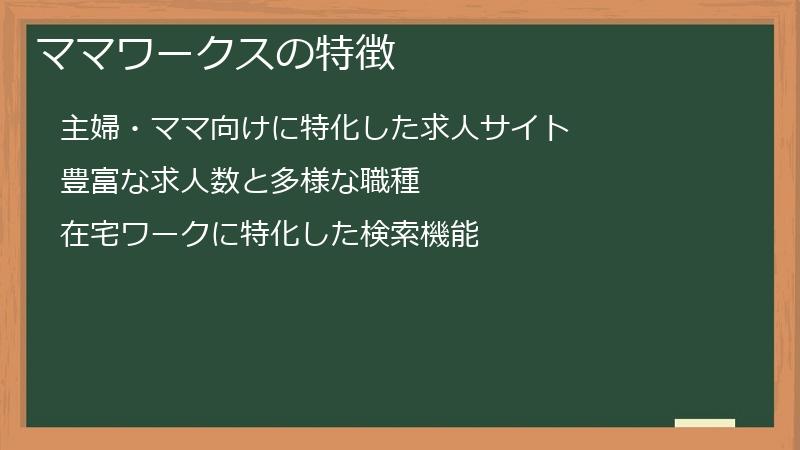 ママワークスの特徴

主婦・ママ向けに特化した求人サイト

豊富な求人数と多様な職種

在宅ワークに特化した検索機能